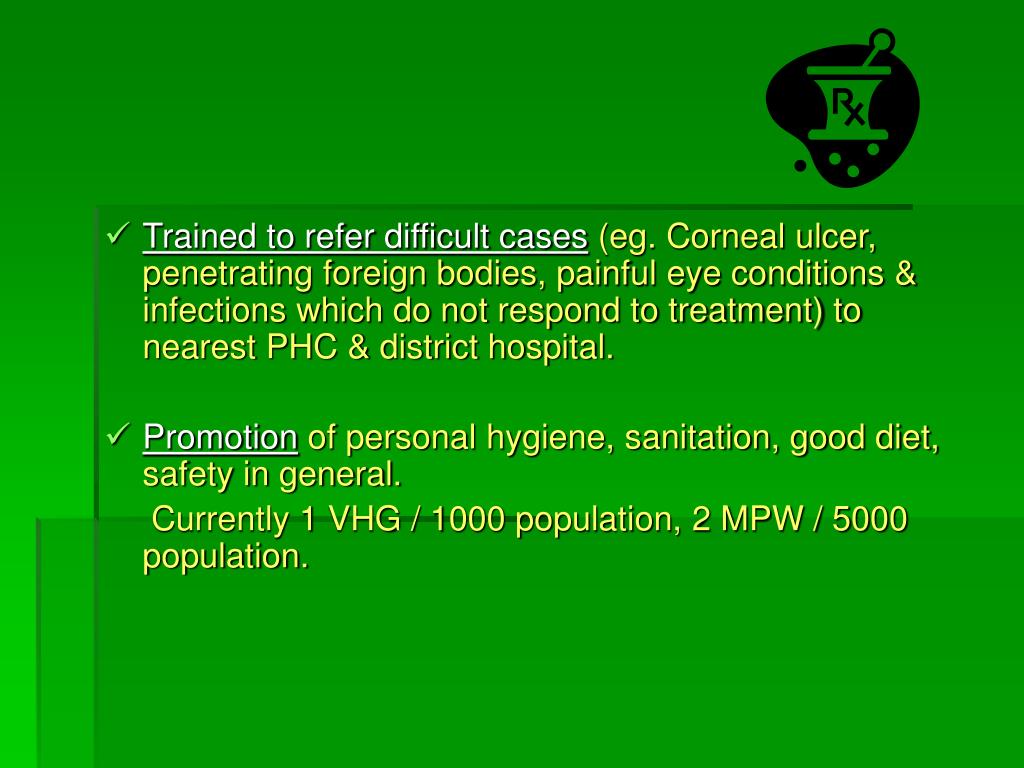 Rx

✓ Trained to refer difficult cases (eg. Corneal ulcer, penetrating foreign bodies, painful eye conditions & infections which do not respond to treatment) to nearest PHC & district hospital.

✓ Promotion of personal hygiene, sanitation, good diet, safety in general.
Currently 1 VHG / 1000 population, 2 MPW / 5000 population.